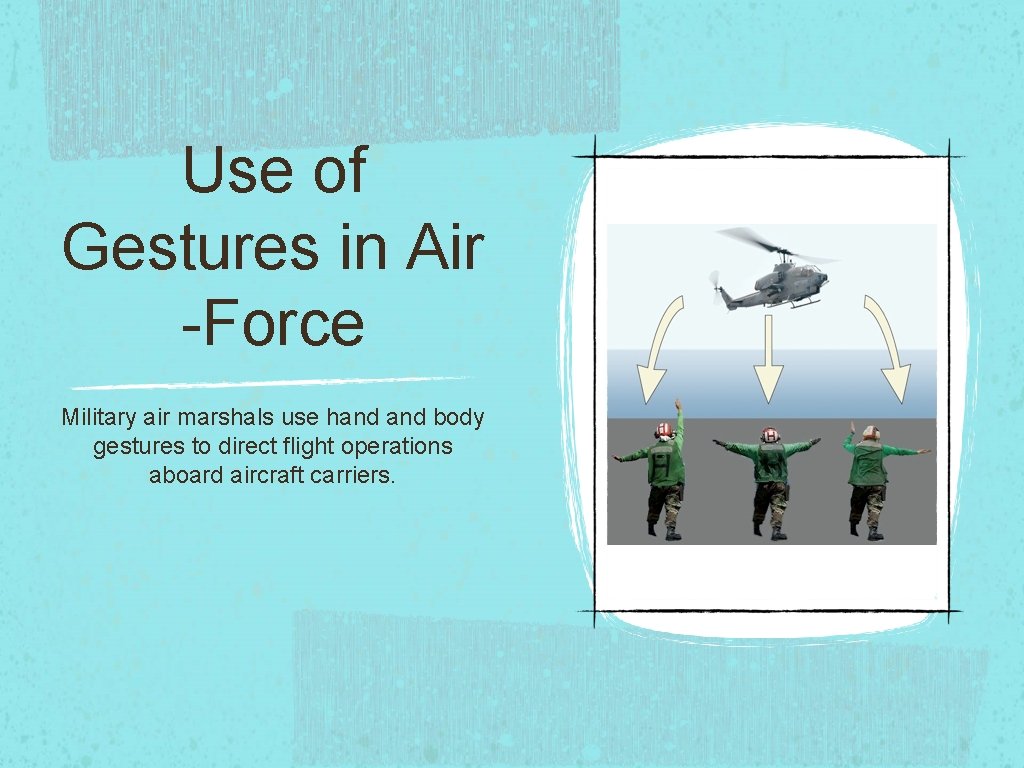 Use of Gestures in Air -Force

Military air marshals use hand and body gestures to direct flight operations aboard aircraft carriers.

H